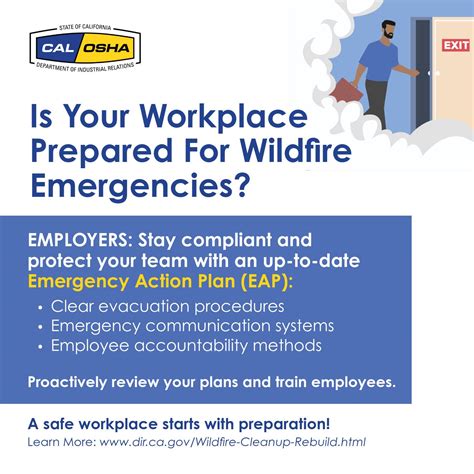 STATE OF CALIFORNIA
CAL OSHA
DEPARTMENT OF INDUSTRIAL RELATIONS

EXIT

Is Your Workplace Prepared For Wildfire Emergencies?

EMPLOYERS: Stay compliant and protect your team with an up-to-date Emergency Action Plan (EAP):

• Clear evacuation procedures
• Emergency communication systems
• Employee accountability methods

Proactively review your plans and train employees.

A safe workplace starts with preparation!
Learn More: www.dir.ca.gov/Wildfire-Cleanup-Rebuild.html